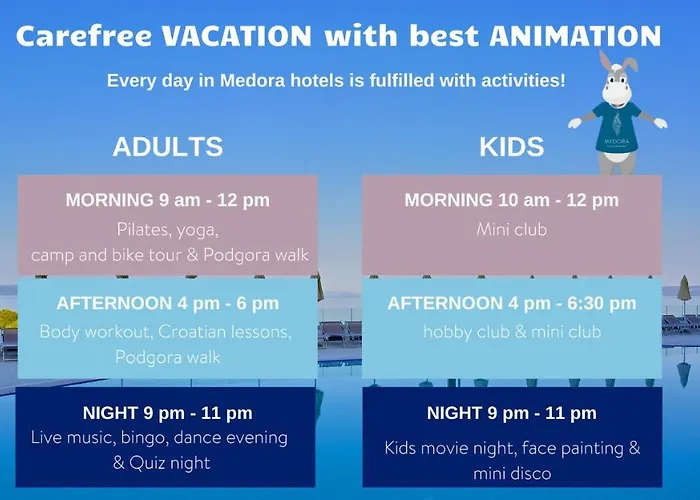 Carefree VACATION with best ANIMATION

Every day in Medora hotels is fulfilled with activities!

MEDORA

ADULTS

MORNING 9 am - 12 pm
Pilates, yoga,
camp and bike tour & Podgora walk

AFTERNOON 4 pm - 6 pm
Body workout, Croatian lessons,
Podgora walk

NIGHT 9 pm - 11 pm
Live music, bingo, dance evening
& Quiz night

KIDS

MORNING 10 am - 12 pm
Mini club

AFTERNOON 4 pm - 6:30 pm
hobby club & mini club

NIGHT 9 pm - 11 pm
Kids movie night, face painting &
mini disco